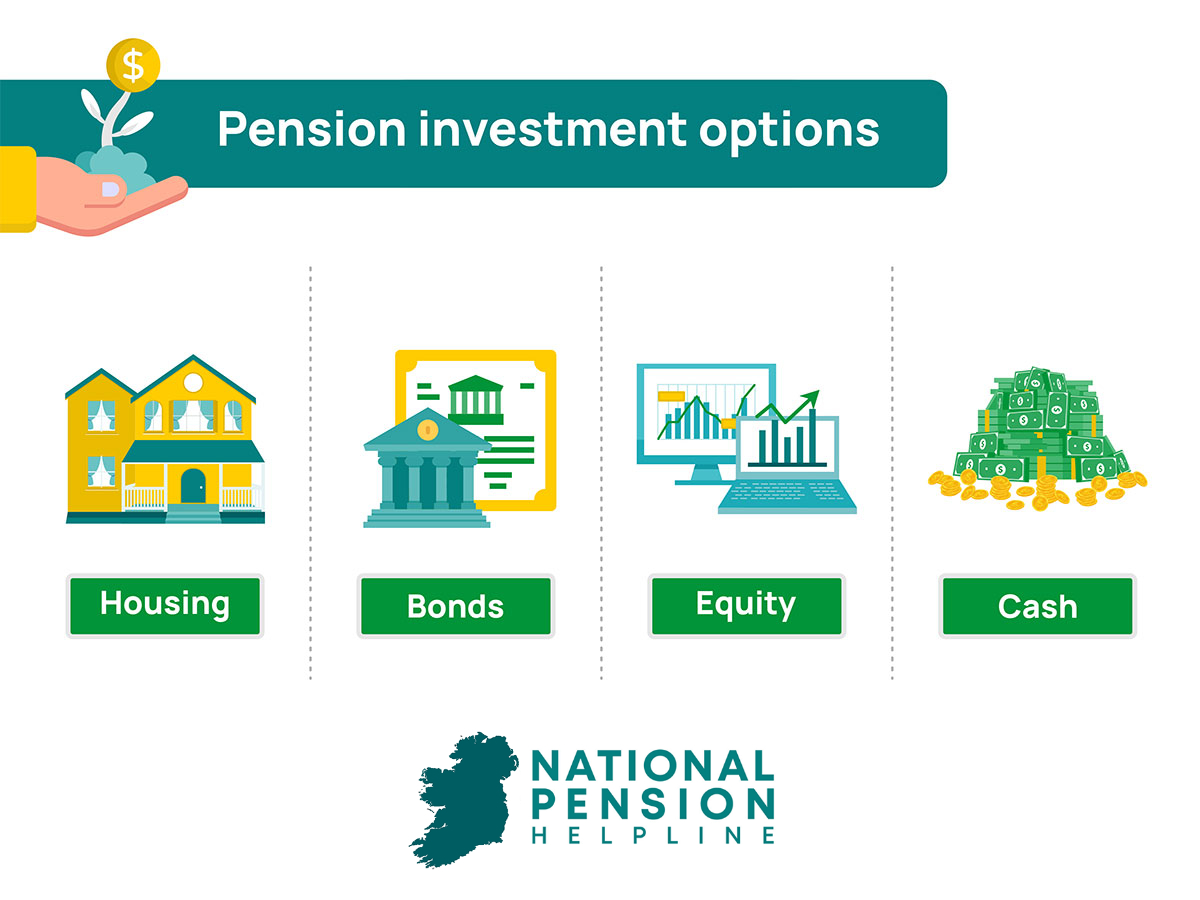 $

Pension investment options

Housing

Bonds

Equity

Cash

NATIONAL
PENSION
HELPLINE